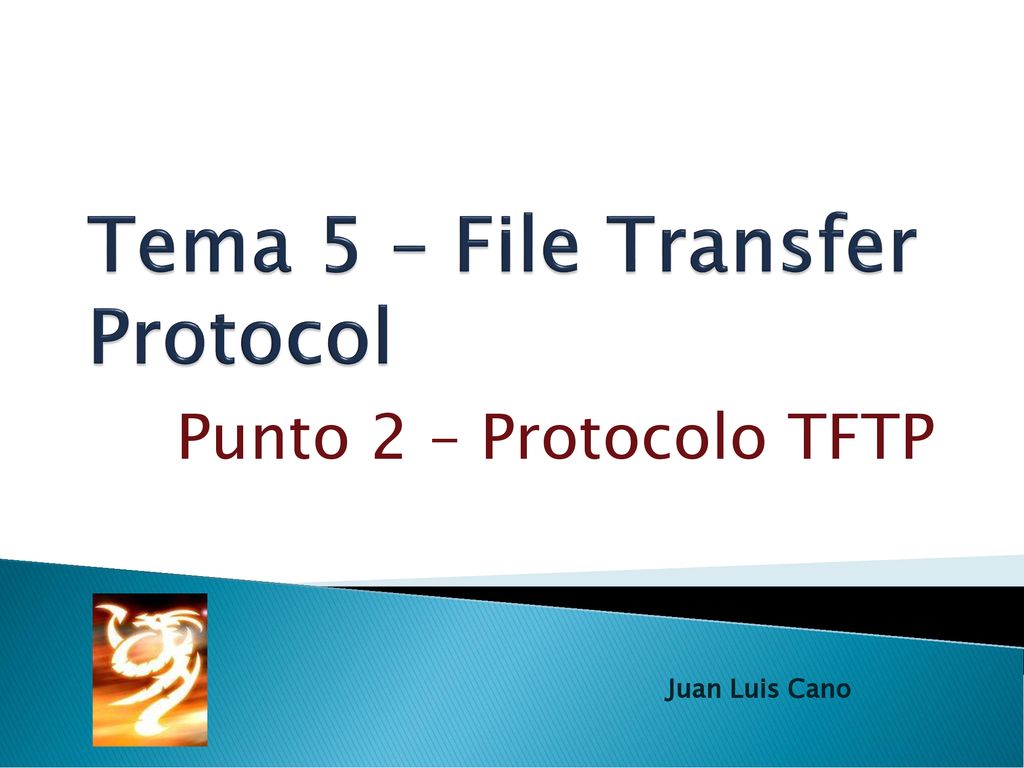 Tema 5 – File Transfer Protocol

Punto 2 – Protocolo TFTP

Juan Luis Cano